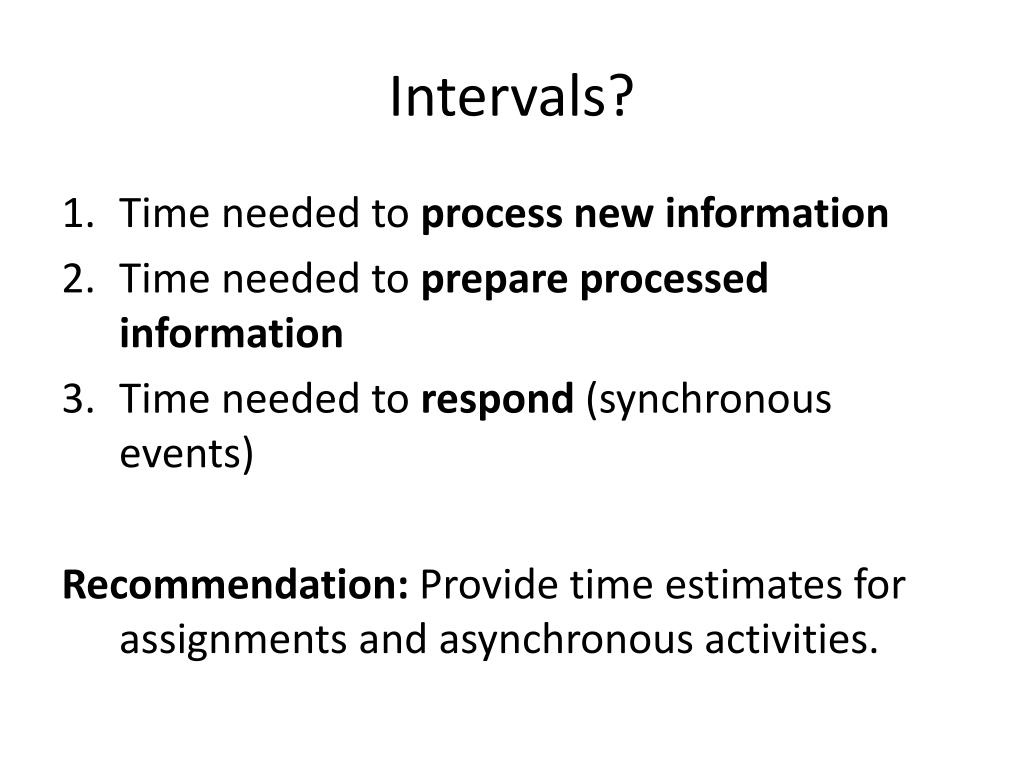 Intervals?

1. Time needed to process new information
2. Time needed to prepare processed information
3. Time needed to respond (synchronous events)

Recommendation: Provide time estimates for assignments and asynchronous activities.